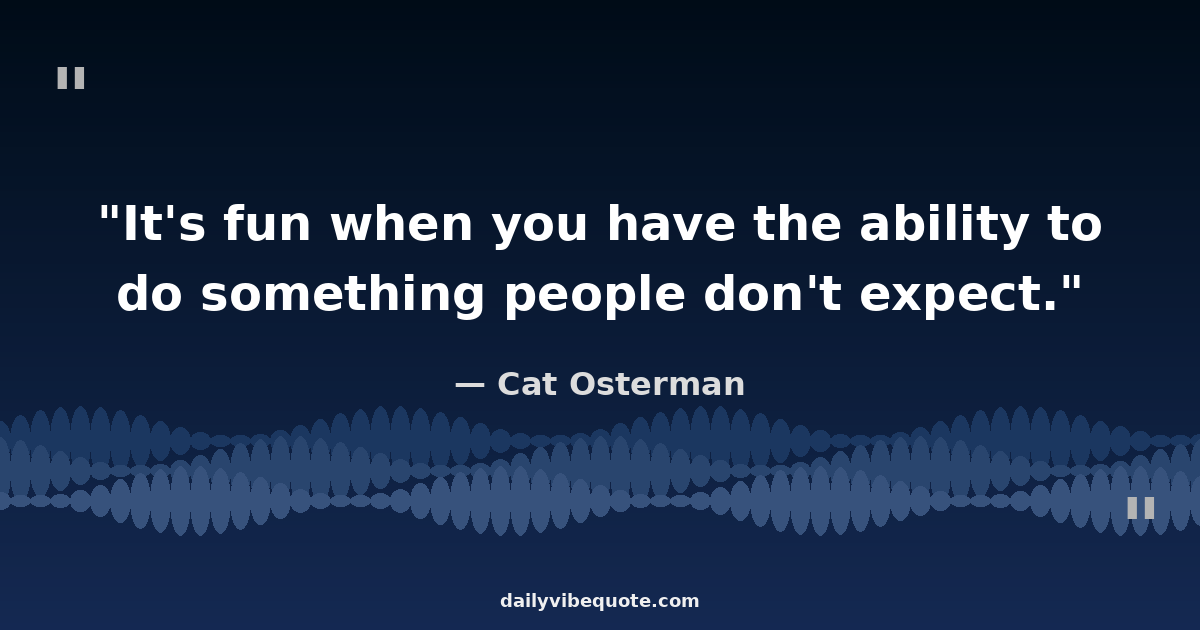 "

"It's fun when you have the ability to do something people don't expect."

— Cat Osterman

"

dailyvibequote.com